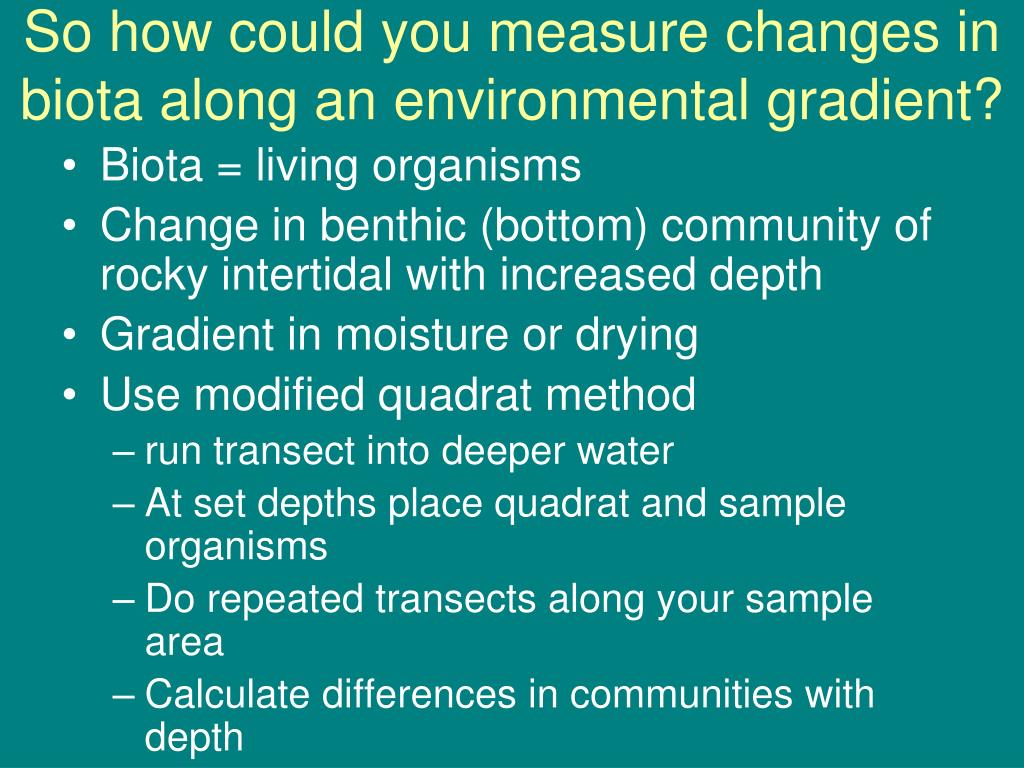 So how could you measure changes in biota along an environmental gradient?

• Biota = living organisms
• Change in benthic (bottom) community of rocky intertidal with increased depth
• Gradient in moisture or drying
• Use modified quadrat method
– run transect into deeper water
– At set depths place quadrat and sample organisms
– Do repeated transects along your sample area
– Calculate differences in communities with depth